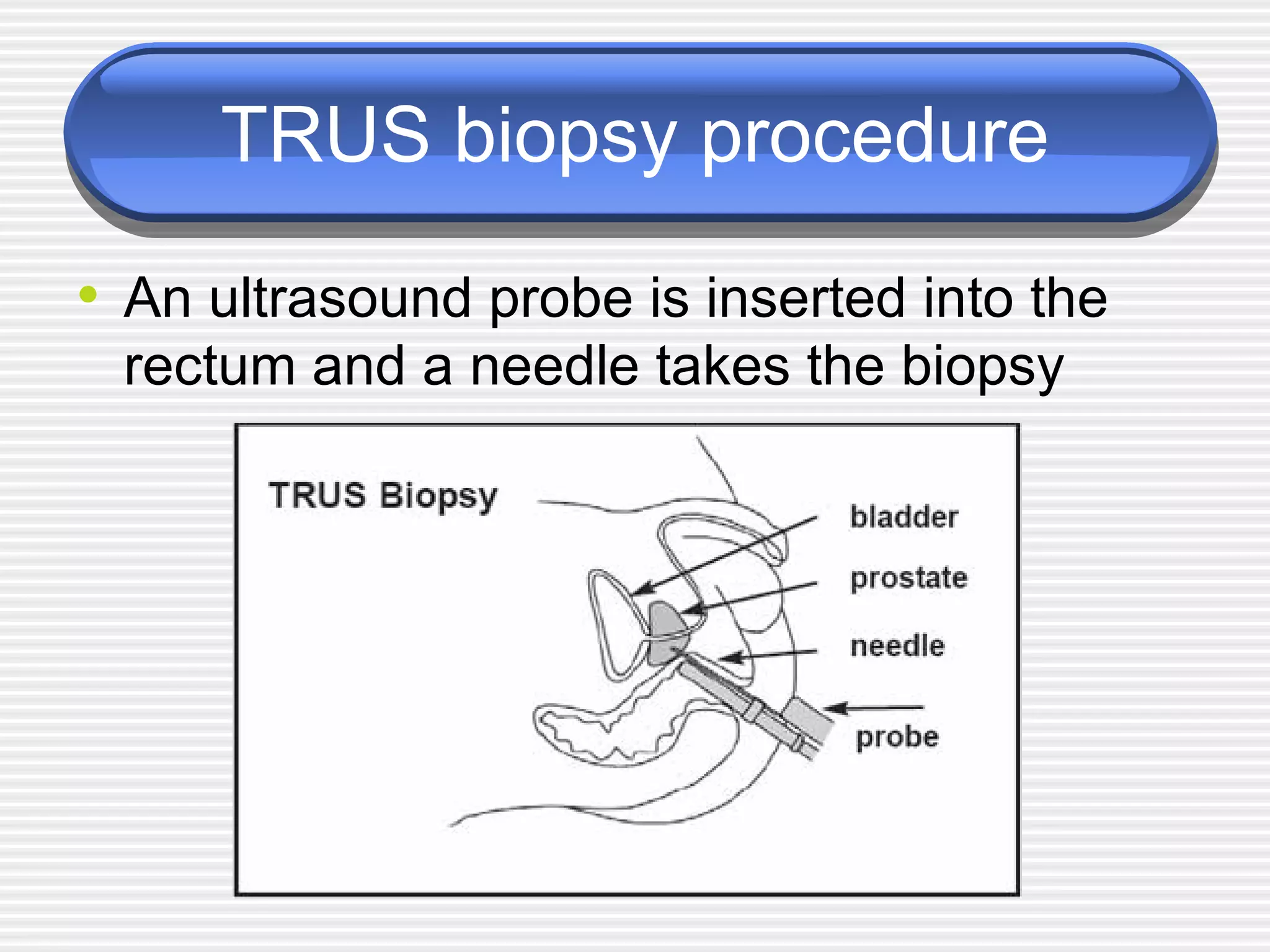 TRUS biopsy procedure

• An ultrasound probe is inserted into the rectum and a needle takes the biopsy

TRUS Biopsy

bladder

prostate

needle

probe